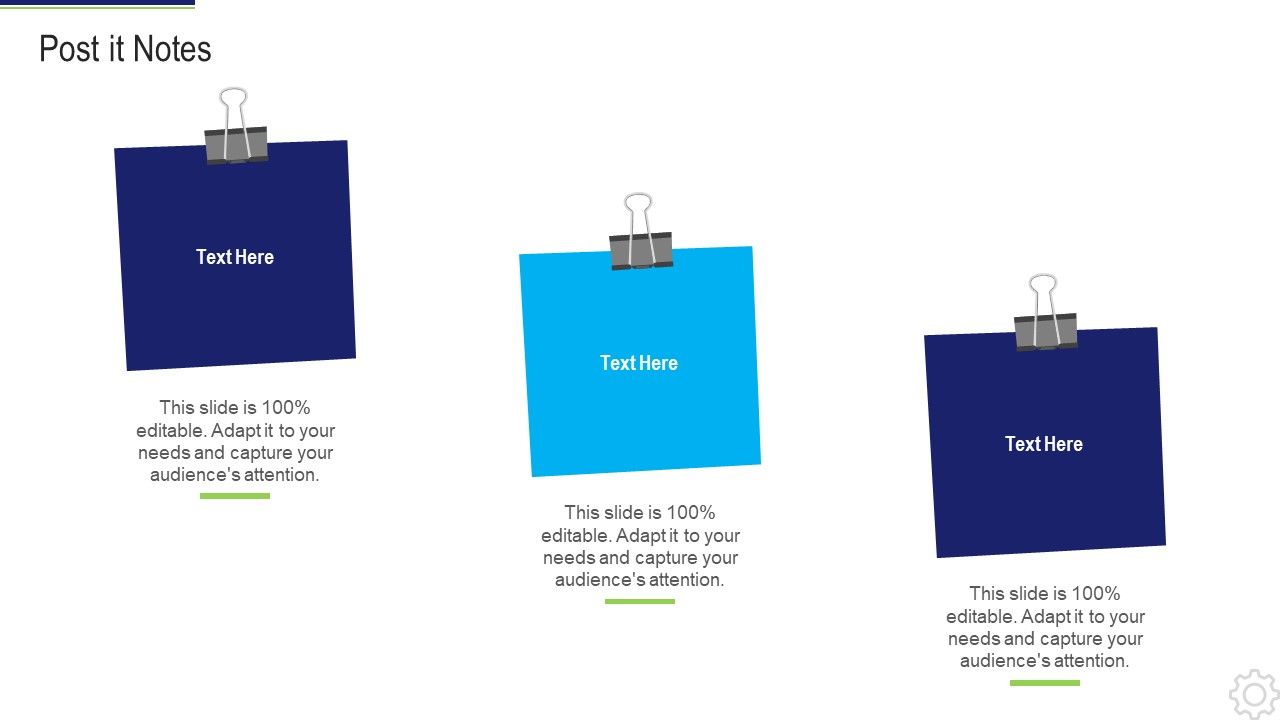 Post it Notes

Text Here

This slide is 100% editable. Adapt it to your needs and capture your audience's attention.

Text Here

This slide is 100% editable. Adapt it to your needs and capture your audience's attention.

Text Here

This slide is 100% editable. Adapt it to your needs and capture your audience's attention.